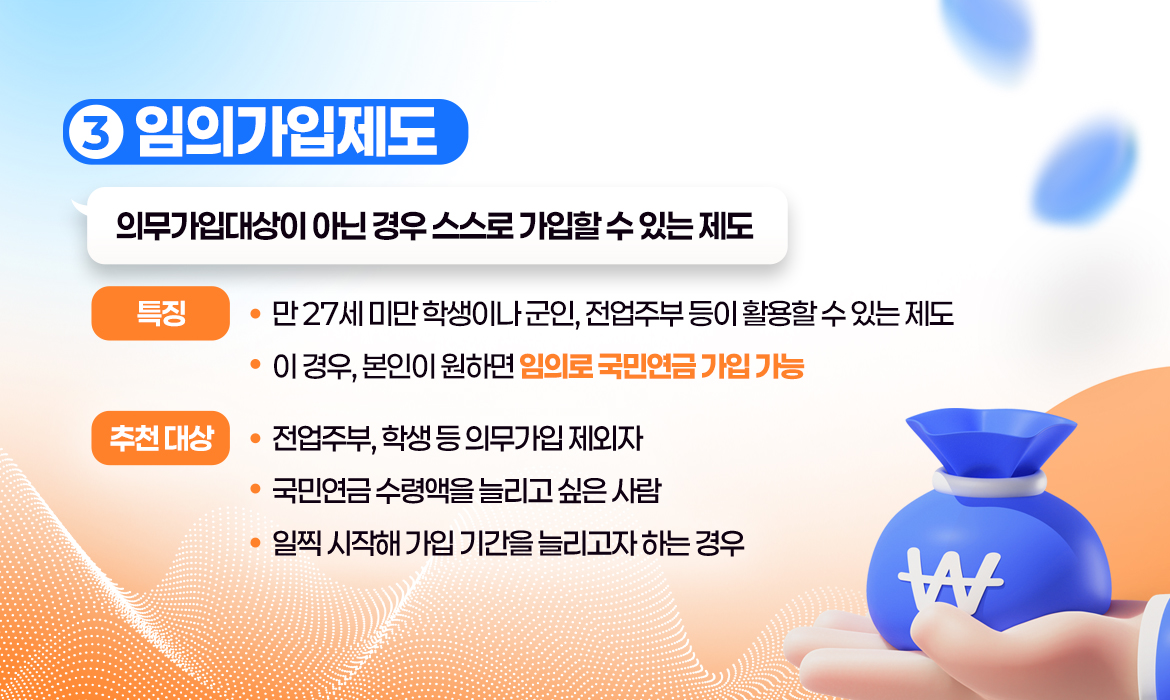 ③ 임의가입제도

의무가입대상이 아닌 경우 스스로 가입할 수 있는 제도

특징

• 만 27세 미만 학생이나 군인, 전업주부 등이 활용할 수 있는 제도

• 이 경우, 본인이 원하면 임의로 국민연금 가입 가능

추천 대상

• 전업주부, 학생 등 의무가입 제외자

• 국민연금 수령액을 늘리고 싶은 사람

• 일찍 시작해 가입 기간을 늘리고자 하는 경우

₩